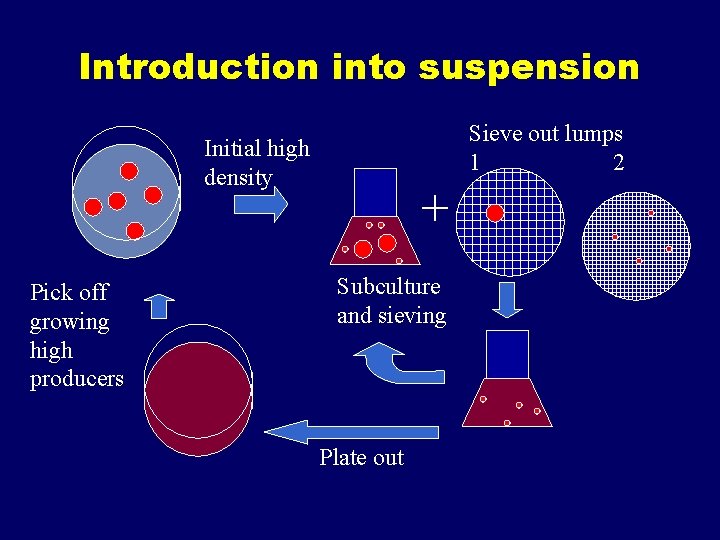 Introduction into suspension

Initial high density

Sieve out lumps
1
2

+

Subculture and sieving

Pick off growing high producers

Plate out